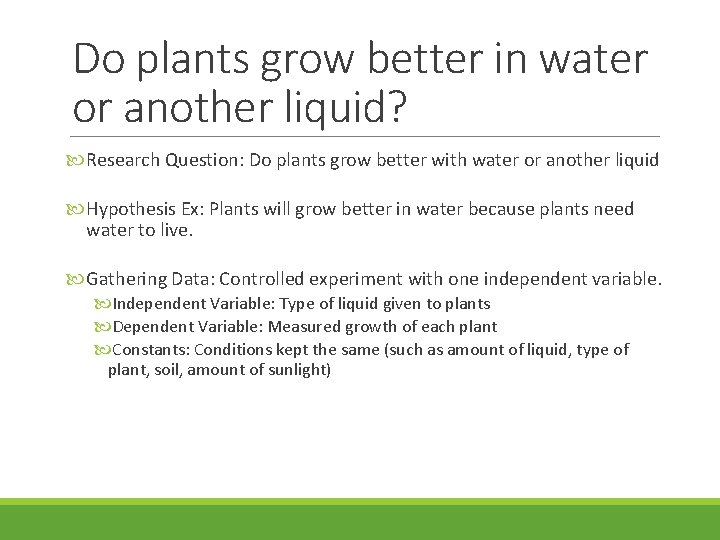 Do plants grow better in water or another liquid?

Research Question: Do plants grow better with water or another liquid

Hypothesis Ex: Plants will grow better in water because plants need water to live.

Gathering Data: Controlled experiment with one independent variable.

Independent Variable: Type of liquid given to plants

Dependent Variable: Measured growth of each plant

Constants: Conditions kept the same (such as amount of liquid, type of plant, soil, amount of sunlight)